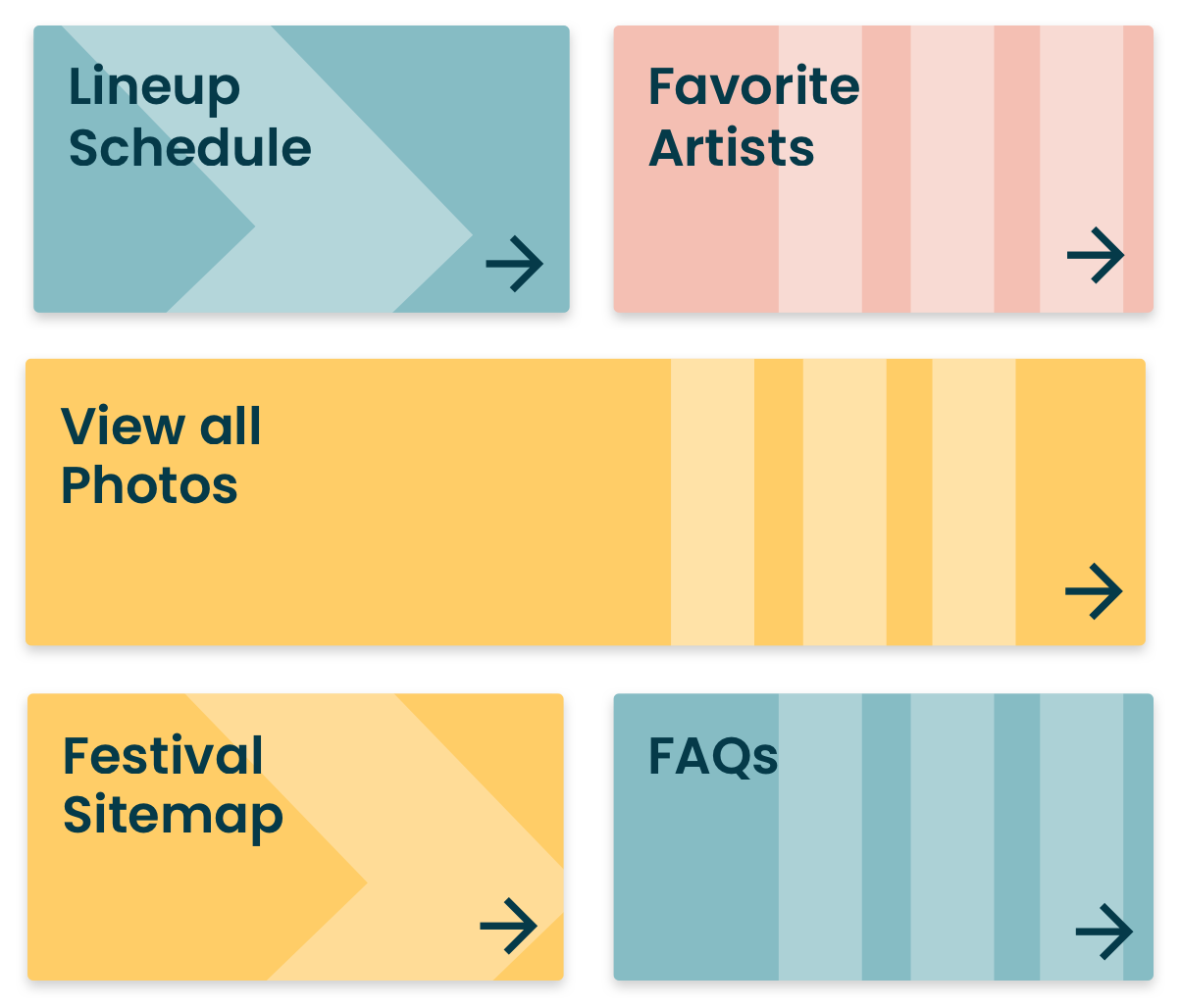 Lineup Schedule

Favorite Artists

View all Photos

Festival Sitemap

FAQs